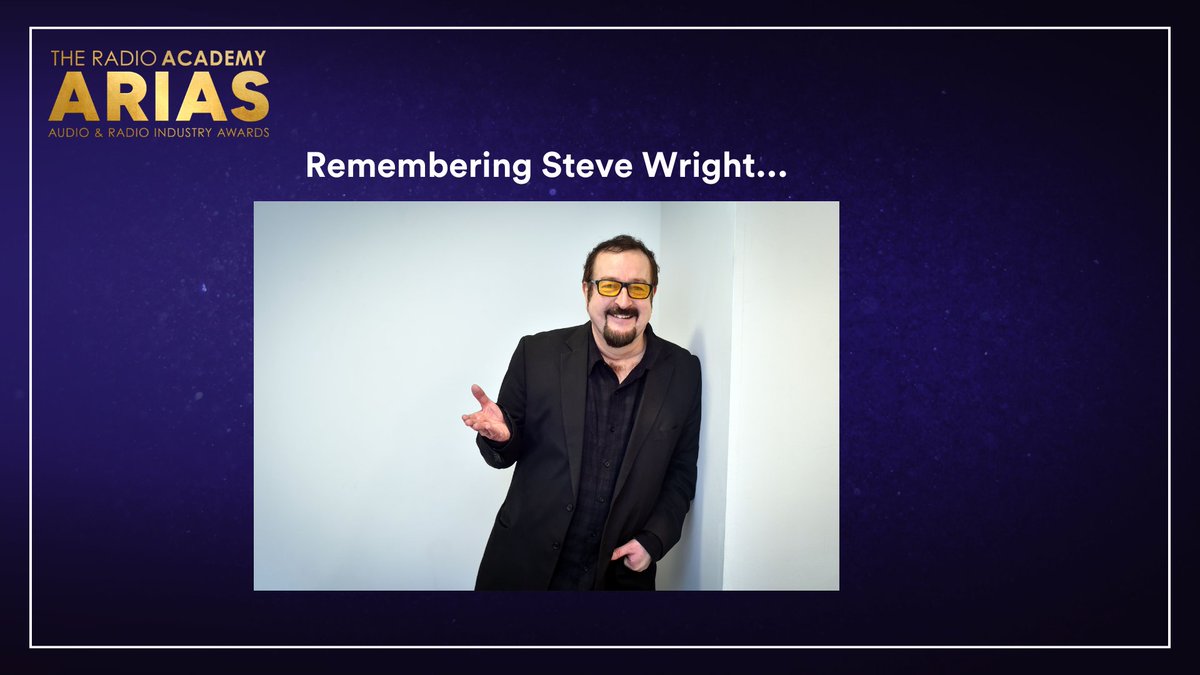 THE RADIO ACADEMY
ARIAS
AUDIO & RADIO INDUSTRY AWARDS

Remembering Steve Wright...